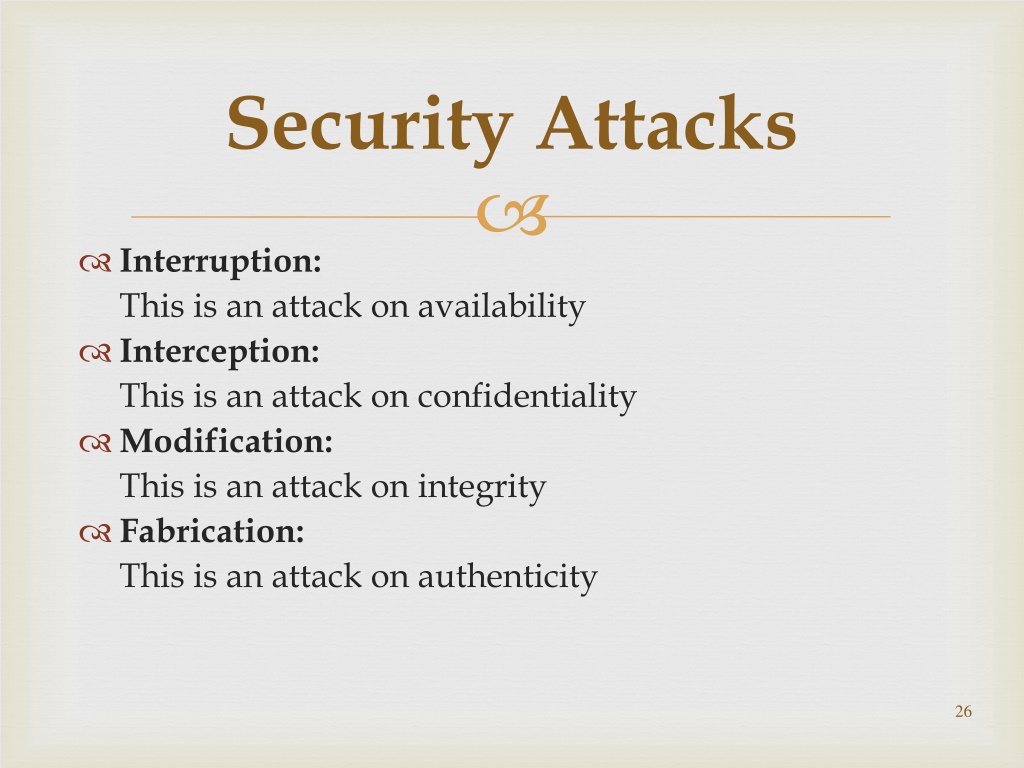 Security Attacks

Interruption:
This is an attack on availability

Interception:
This is an attack on confidentiality

Modification:
This is an attack on integrity

Fabrication:
This is an attack on authenticity

26